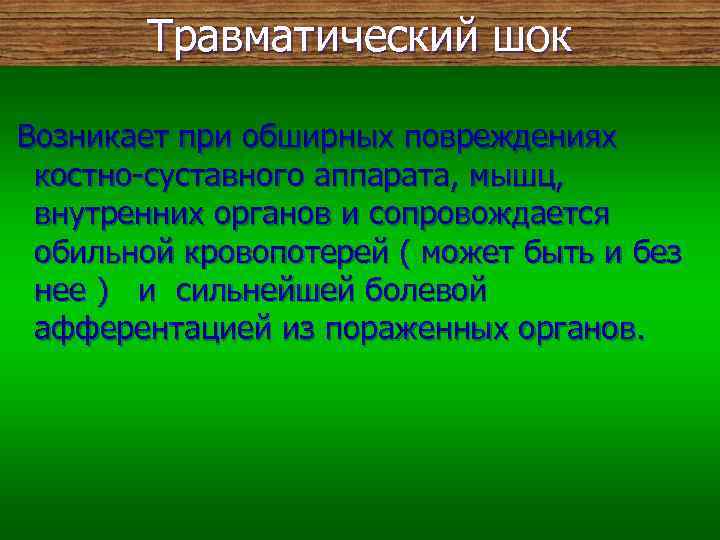 Травматический шок

Возникает при обширных повреждениях костно-суставного аппарата, мышц, внутренних органов и сопровождается обильной кровопотерей ( может быть и без нее ) и сильнейшей болевой афферентацией из пораженных органов.